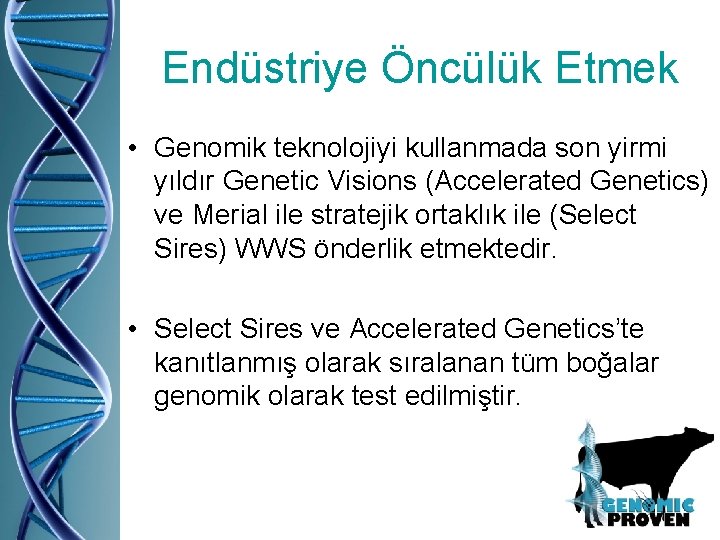 Endüstriye Öncülük Etmek

• Genomik teknolojiyi kullanmada son yirmi yıldır Genetic Visions (Accelerated Genetics) ve Merial ile stratejik ortaklık ile (Select Sires) WWS önderlik etmektedir.

• Select Sires ve Accelerated Genetics'te kanıtlanmış olarak sıralanan tüm boğalar genomik olarak test edilmiştir.

GENOMIC PROVEN